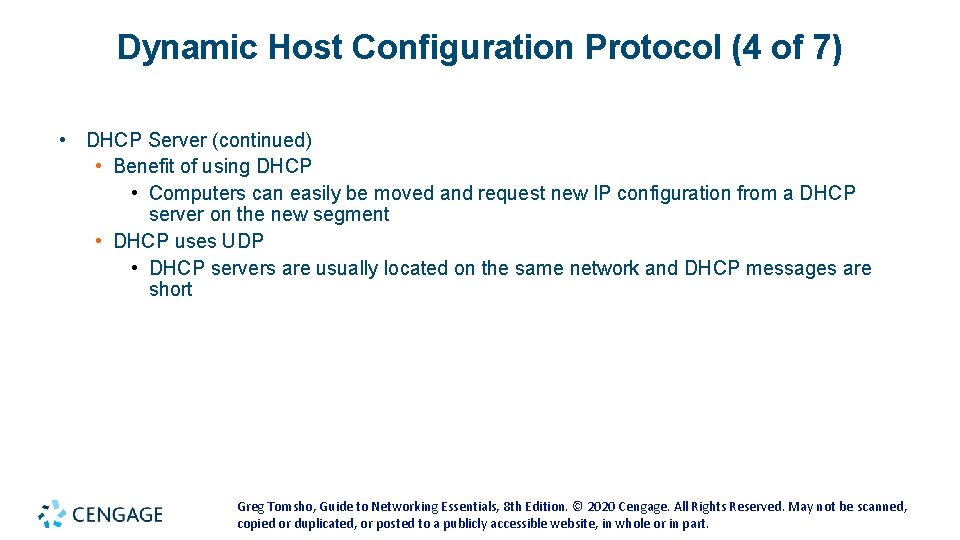 Dynamic Host Configuration Protocol (4 of 7)

• DHCP Server (continued)
• Benefit of using DHCP
• Computers can easily be moved and request new IP configuration from a DHCP server on the new segment
• DHCP uses UDP
• DHCP servers are usually located on the same network and DHCP messages are short

CENGAGE

Greg Tomsho, Guide to Networking Essentials, 8th Edition. © 2020 Cengage. All Rights Reserved. May not be scanned, copied or duplicated, or posted to a publicly accessible website, in whole or in part.